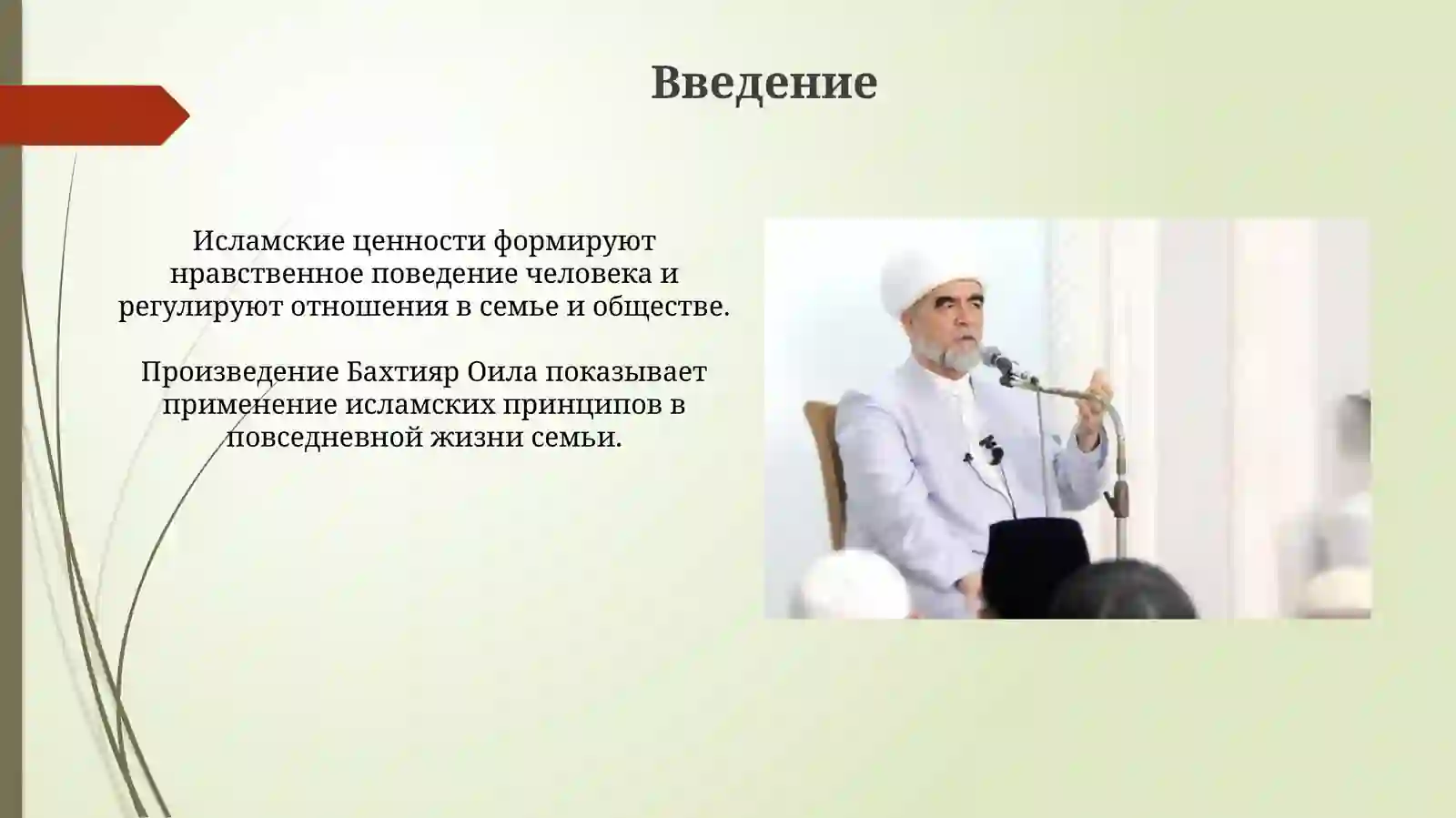 Введение

Исламские ценности формируют нравственное поведение человека и регулируют отношения в семье и обществе.

Произведение Бахтияр Оила показывает применение исламских принципов в повседневной жизни семьи.